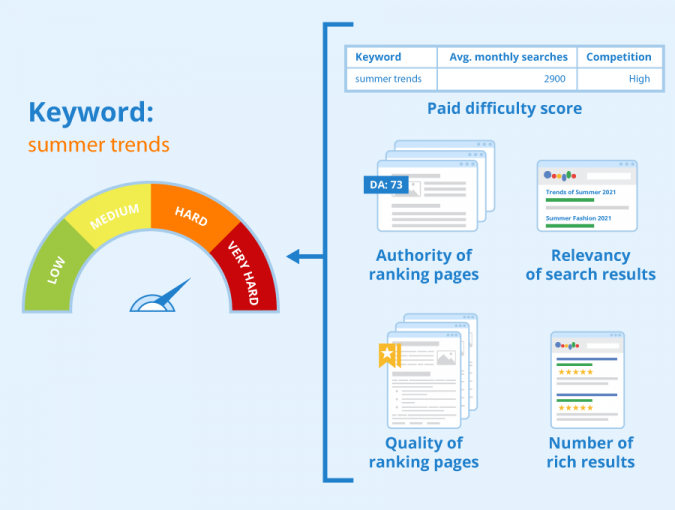 Keyword:
summer trends

LOW
MEDIUM
HARD
VERY HARD

| Keyword | Avg. monthly searches | Competition |
|---|---|---|
| summer trends | 2900 | High |

Paid difficulty score

DA: 73

Authority of ranking pages

Trends of Summer 2021
Summer Fashion 2021

Relevancy of search results

Quality of ranking pages

Number of rich results